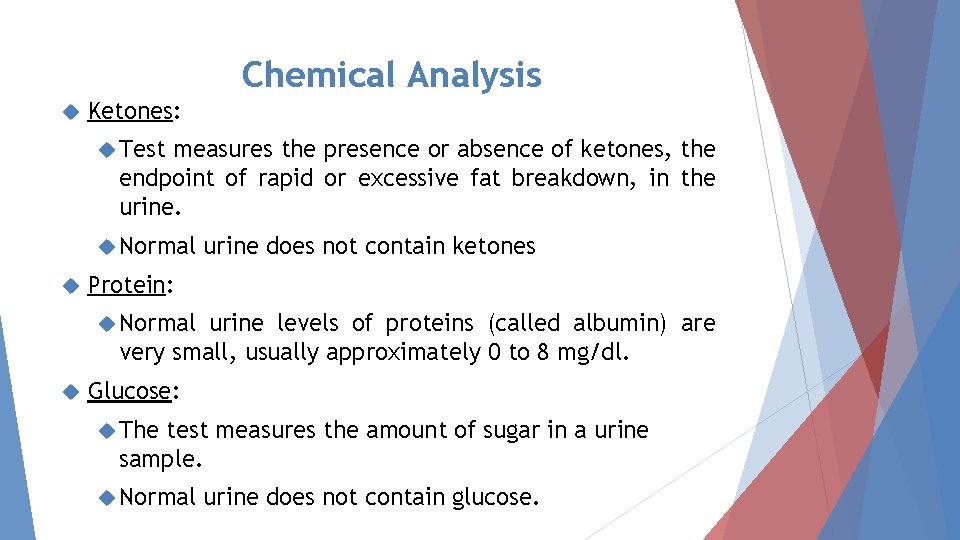 Chemical Analysis

Ketones:

Test measures the presence or absence of ketones, the endpoint of rapid or excessive fat breakdown, in the urine.

Normal urine does not contain ketones

Protein:

Normal urine levels of proteins (called albumin) are very small, usually approximately 0 to 8 mg/dl.

Glucose:

The test measures the amount of sugar in a urine sample.

Normal urine does not contain glucose.